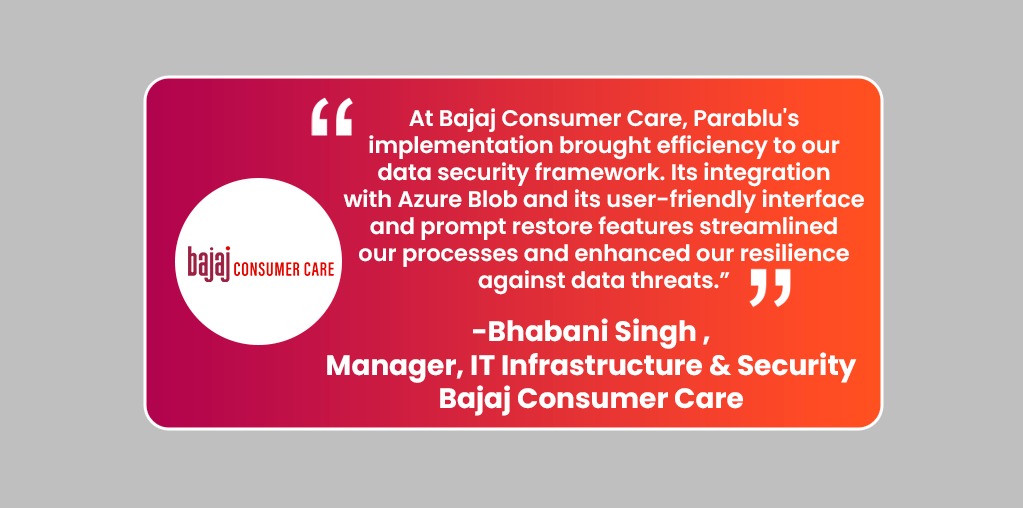 bajaj CONSUMER CARE

“ At Bajaj Consumer Care, Parablu's implementation brought efficiency to our data security framework. Its integration with Azure Blob and its user-friendly interface and prompt restore features streamlined our processes and enhanced our resilience against data threats.” ”

-Bhabani Singh ,
Manager, IT Infrastructure & Security
Bajaj Consumer Care